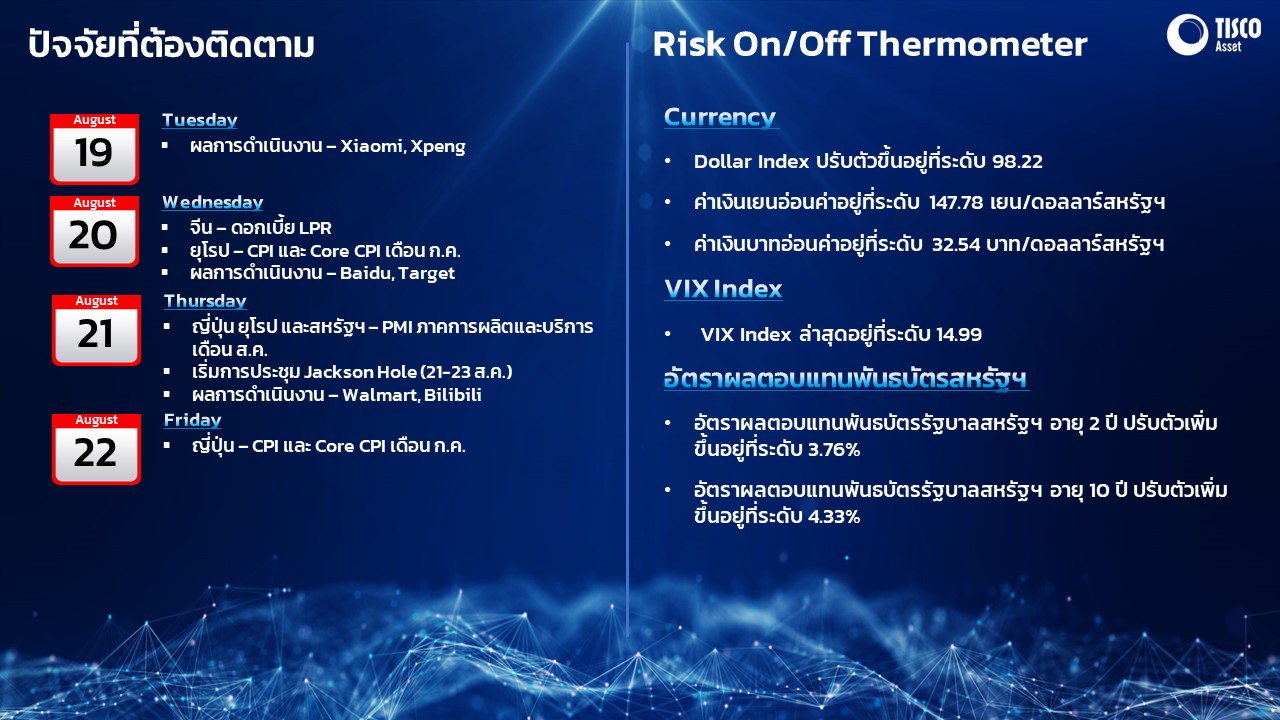 ปัจจัยที่ต้องติดตาม

August
19
Tuesday
▪ ผลการดำเนินงาน – Xiaomi, Xpeng

August
20
Wednesday
▪ จีน – ดอกเบี้ย LPR
▪ ยุโรป – CPI และ Core CPI เดือน ก.ค.
▪ ผลการดำเนินงาน – Baidu, Target

August
21
Thursday
▪ ญี่ปุ่น ยุโรป และสหรัฐฯ – PMI ภาคการผลิตและบริการ เดือน ส.ค.
▪ เริ่มการประชุม Jackson Hole (21-23 ส.ค.)
▪ ผลการดำเนินงาน – Walmart, Bilibili

August
22
Friday
▪ ญี่ปุ่น – CPI และ Core CPI เดือน ก.ค.

Risk On/Off Thermometer

TISCO Asset

Currency
• Dollar Index ปรับตัวขึ้นอยู่ที่ระดับ 98.22
• ค่าเงินเยนอ่อนค่าอยู่ที่ระดับ 147.78 เยน/ดอลลาร์สหรัฐฯ
• ค่าเงินบาทอ่อนค่าอยู่ที่ระดับ 32.54 บาท/ดอลลาร์สหรัฐฯ

VIX Index
• VIX Index ล่าสุดอยู่ที่ระดับ 14.99

อัตราผลตอบแทนพันธบัตรสหรัฐฯ
• อัตราผลตอบแทนพันธบัตรรัฐบาลสหรัฐฯ อายุ 2 ปี ปรับตัวเพิ่มขึ้นอยู่ที่ระดับ 3.76%
• อัตราผลตอบแทนพันธบัตรรัฐบาลสหรัฐฯ อายุ 10 ปี ปรับตัวเพิ่มขึ้นอยู่ที่ระดับ 4.33%